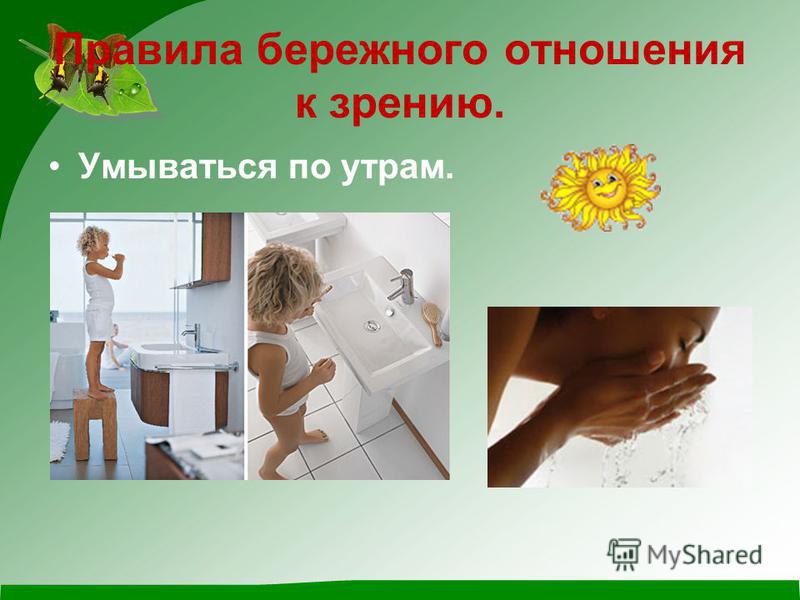 Правила бережного отношения к зрению.

• Умываться по утрам.

MyShared